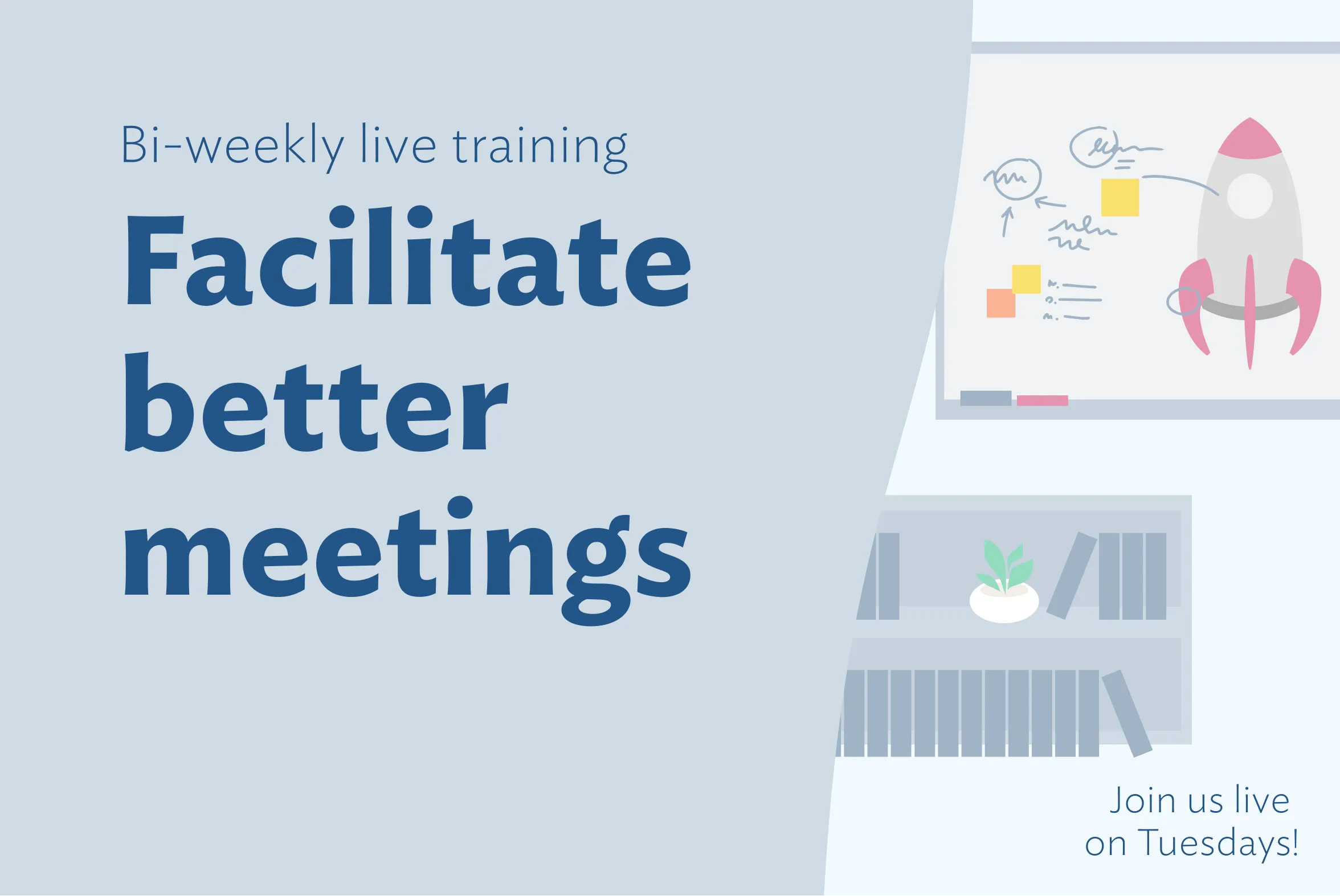 Bi-weekly live training

Facilitate better meetings

Join us live on Tuesdays!